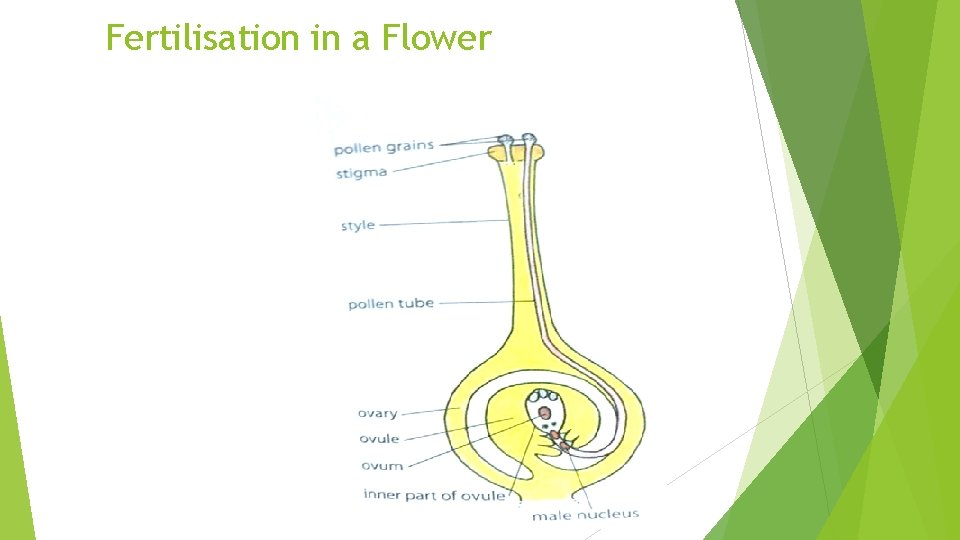 Fertilisation in a Flower

pollen grains
stigma
style
pollen tube
ovary
ovule
ovum
inner part of ovule
male nucleus